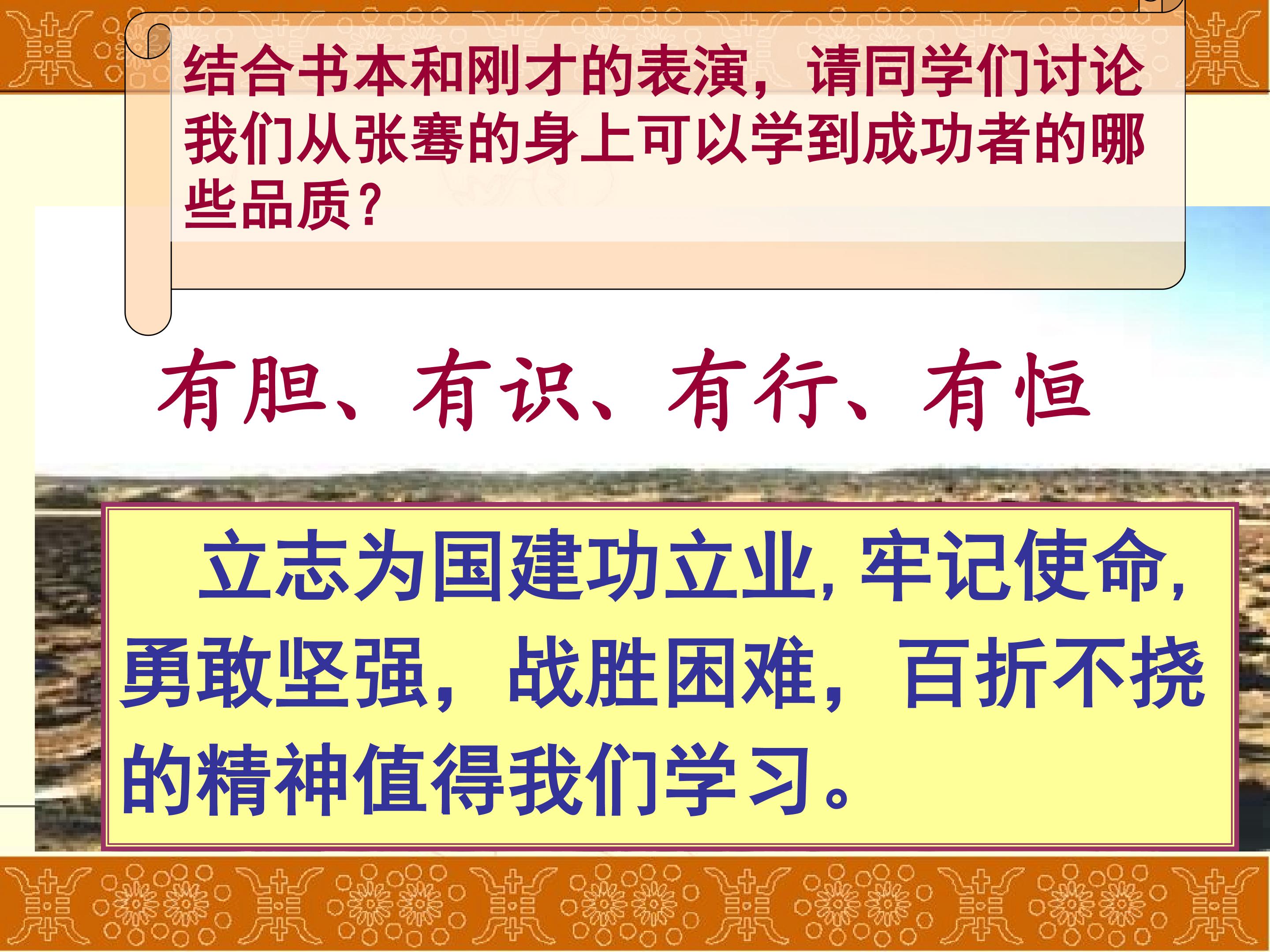 结合书本和刚才的表演，请同学们讨论我们从张骞的身上可以学到成功者的哪些品质？

有胆、有识、有行、有恒

立志为国建功立业，牢记使命，勇敢坚强，战胜困难，百折不挠的精神值得我们学习。